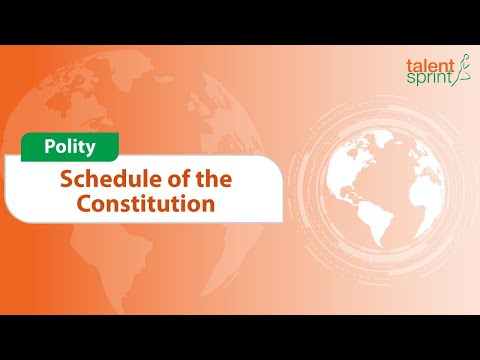 talent
sprint

Polity

Schedule of the Constitution